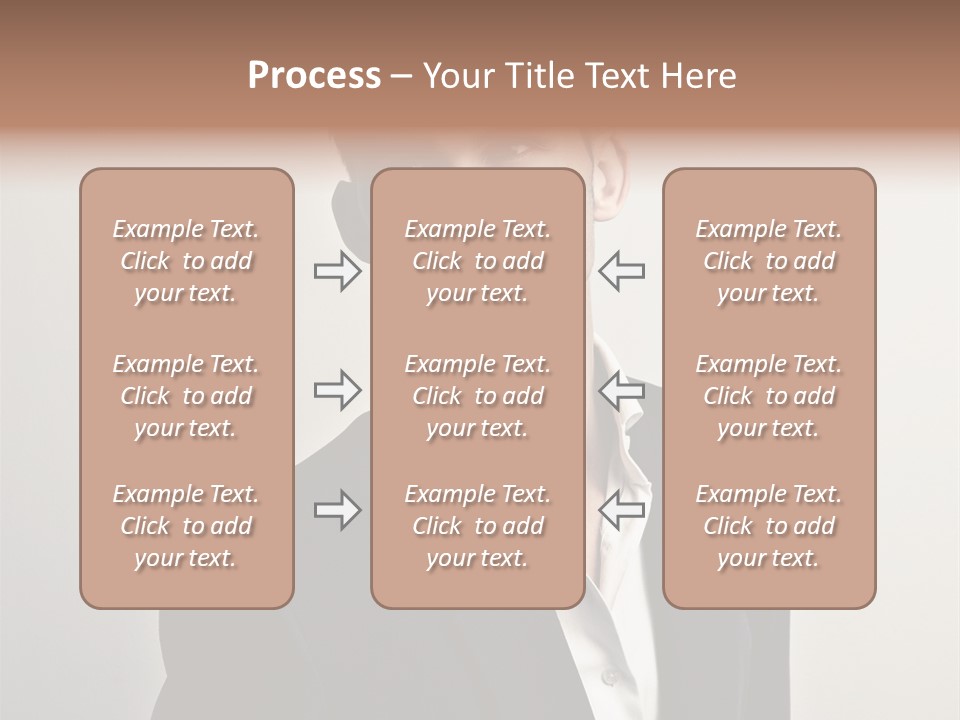 Process – Your Title Text Here

Example Text. Click to add your text.

Example Text. Click to add your text.

Example Text. Click to add your text.

Example Text. Click to add your text.

Example Text. Click to add your text.

Example Text. Click to add your text.

Example Text. Click to add your text.

Example Text. Click to add your text.

Example Text. Click to add your text.